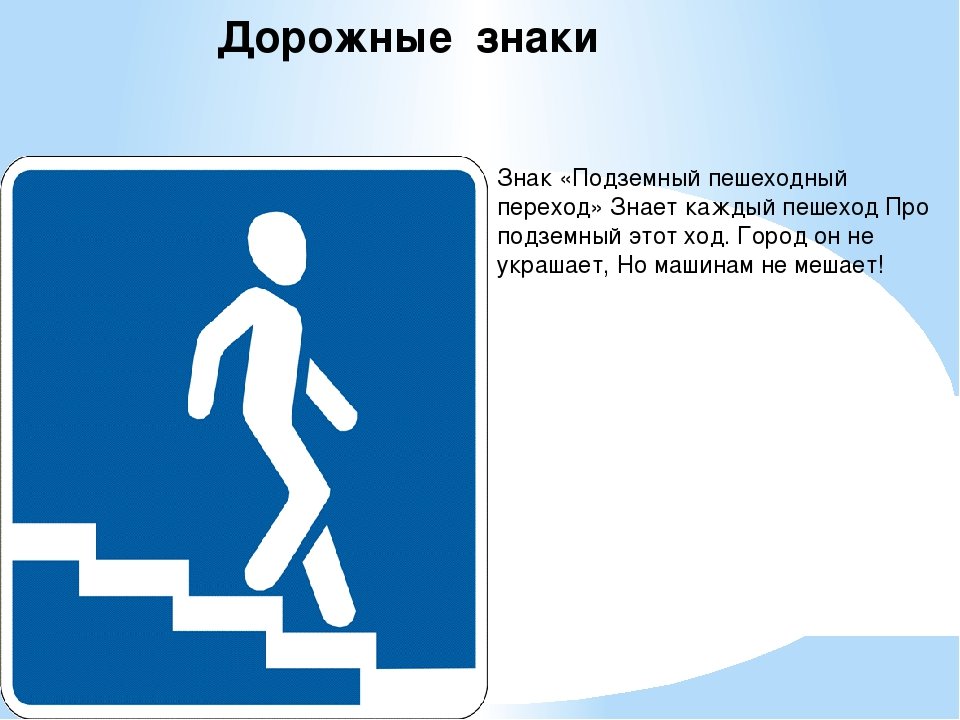 Дорожные знаки

Знак «Подземный пешеходный переход» Знает каждый пешеход Про подземный этот ход. Город он не украшает, Но машинам не мешает!